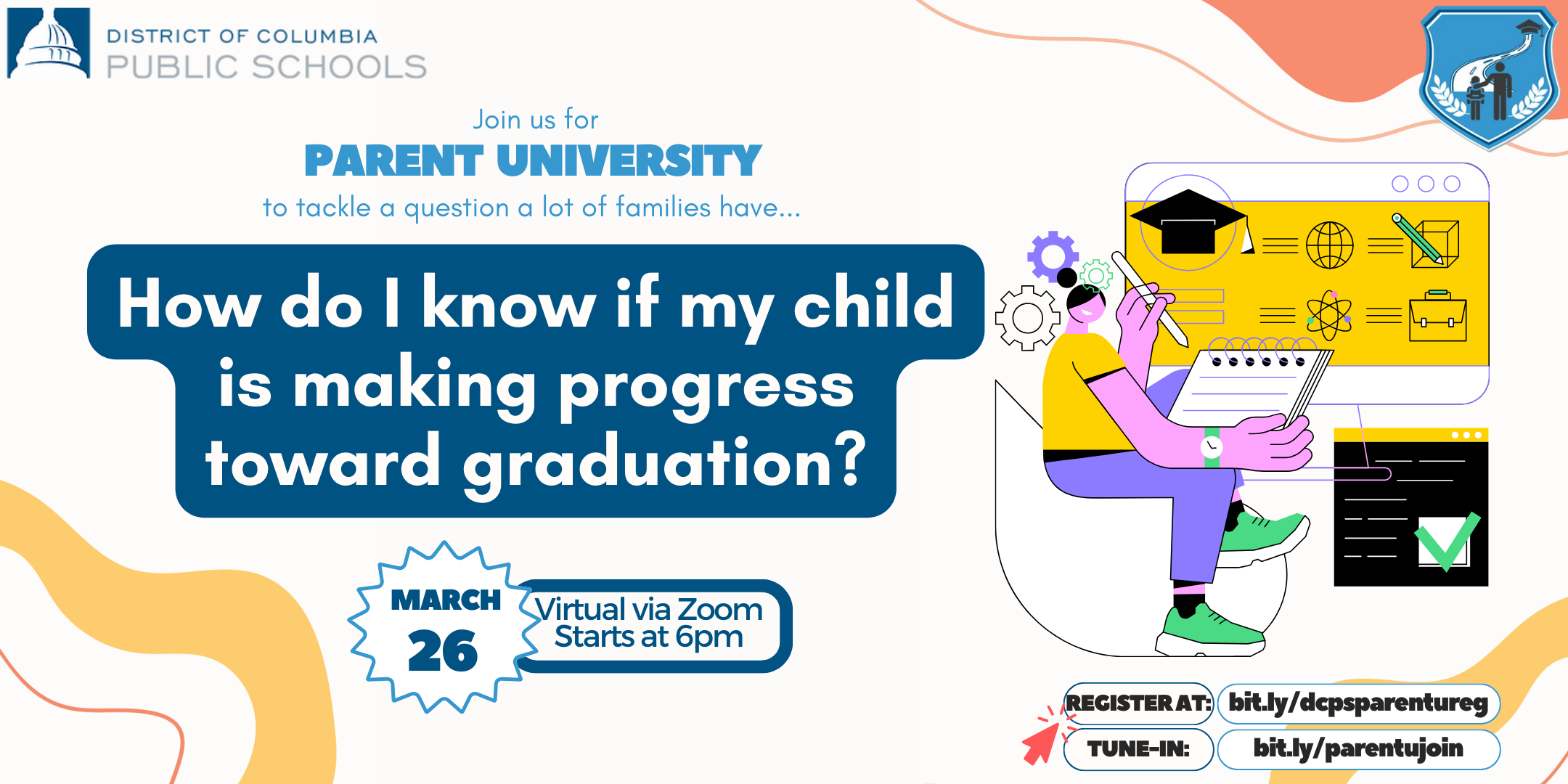 DISTRICT OF COLUMBIA
PUBLIC SCHOOLS

Join us for
PARENT UNIVERSITY
to tackle a question a lot of families have...

How do I know if my child is making progress toward graduation?

MARCH
26

Virtual via Zoom
Starts at 6pm

REGISTER AT: bit.ly/dcpsparentureg
TUNE-IN: bit.ly/parentujoin